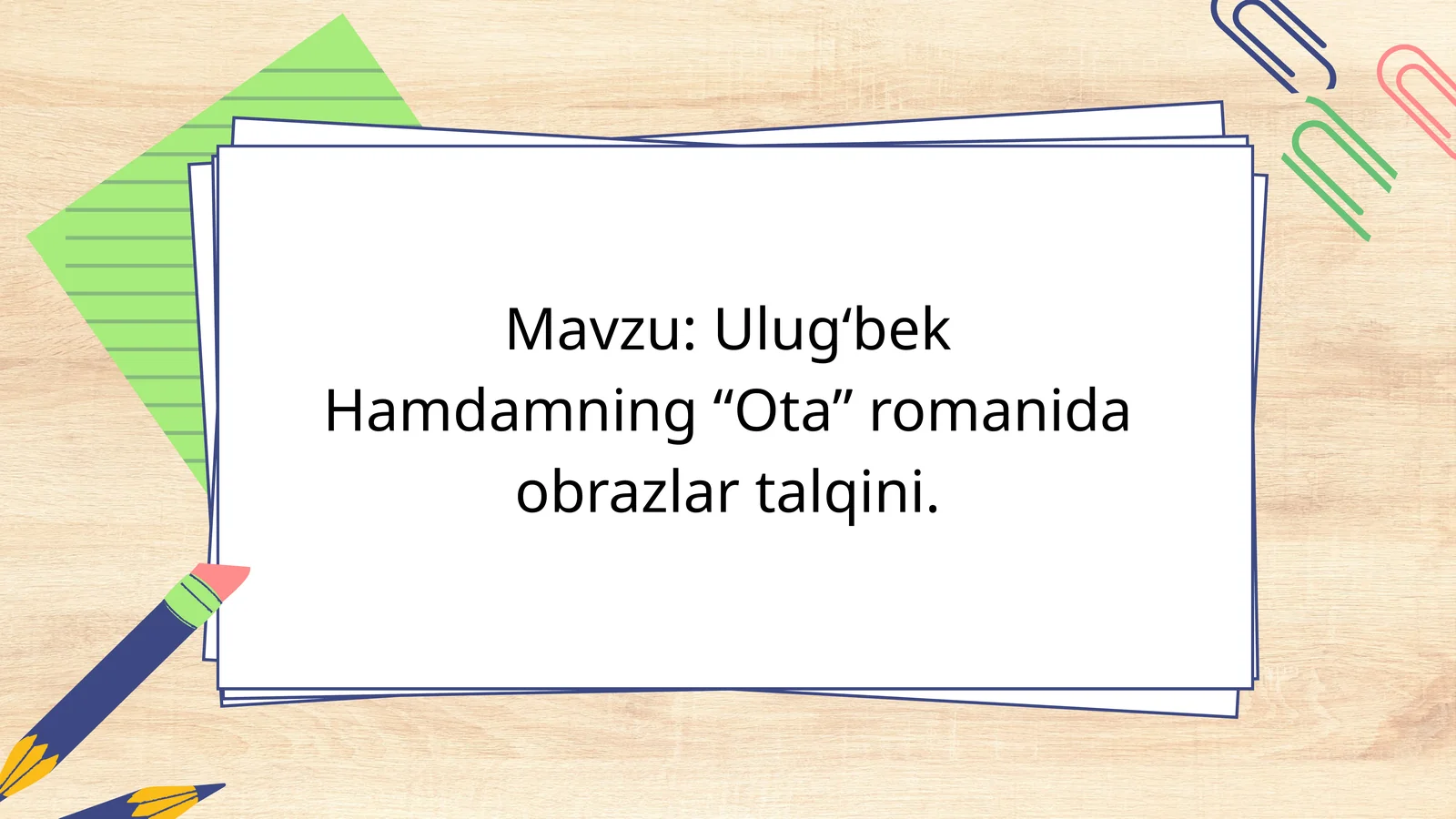 Mavzu: Ulug‘bek Hamdamning “Ota” romanida obrazlar talqini.